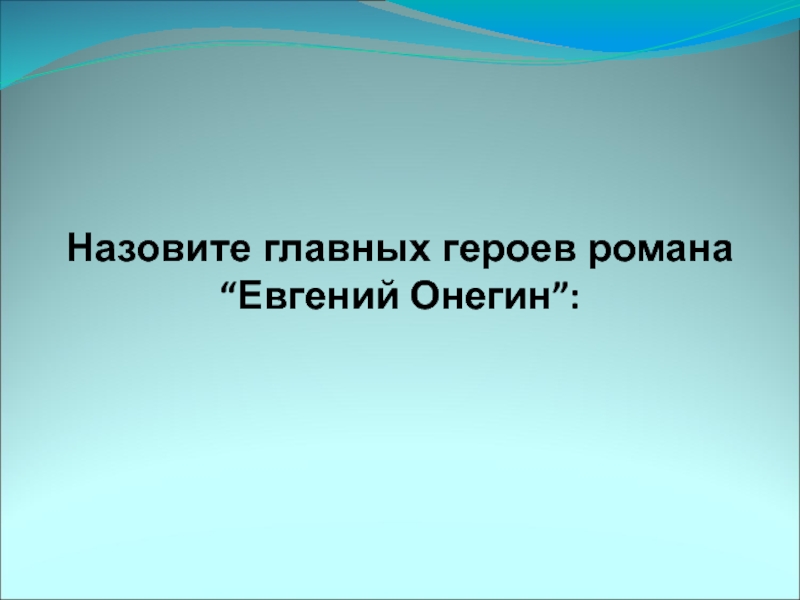 Назовите главных героев романа “Евгений Онегин”: